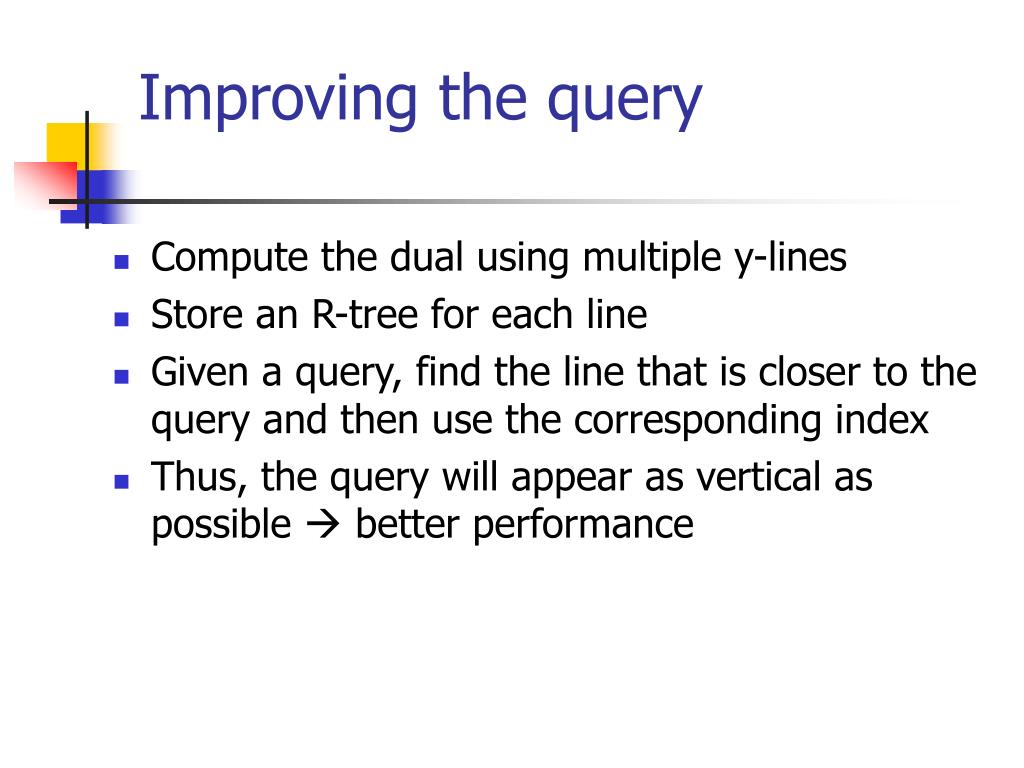 Improving the query

- Compute the dual using multiple y-lines
- Store an R-tree for each line
- Given a query, find the line that is closer to the query and then use the corresponding index
- Thus, the query will appear as vertical as possible → better performance